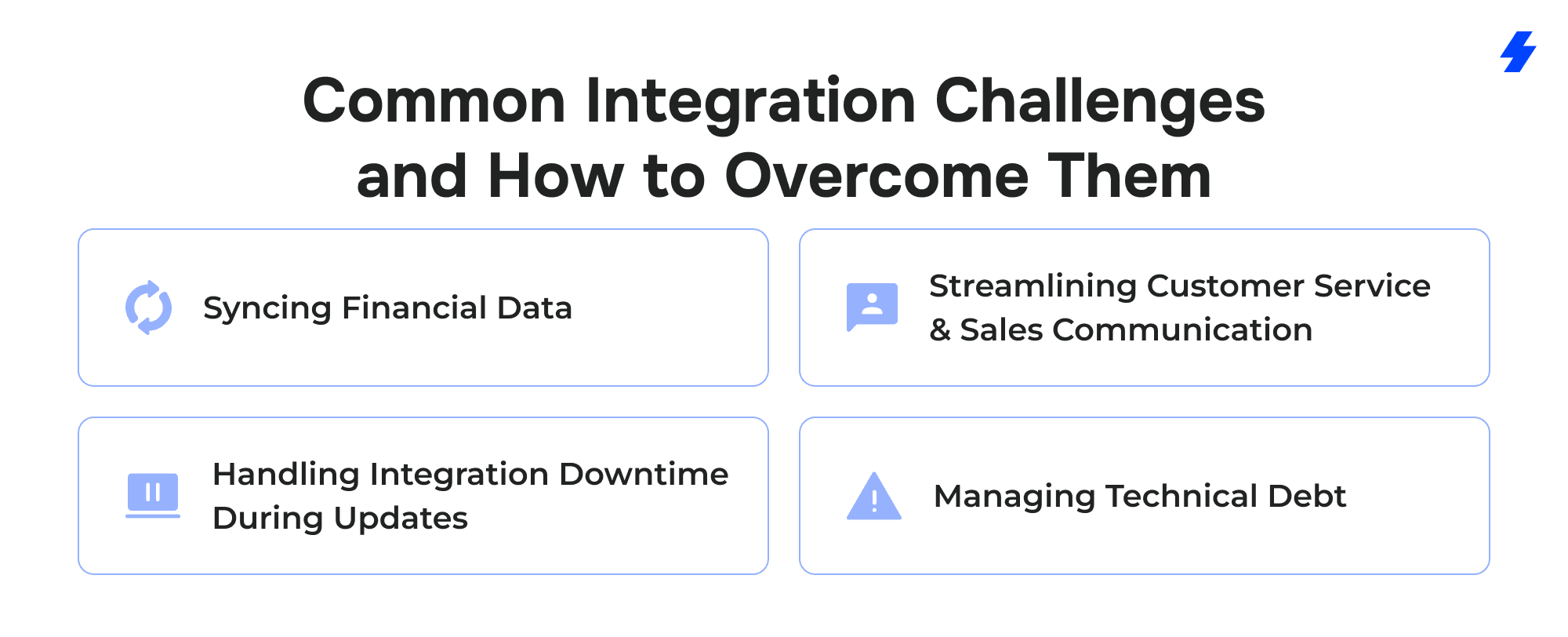 Common Integration Challenges and How to Overcome Them

Syncing Financial Data

Streamlining Customer Service & Sales Communication

Handling Integration Downtime During Updates

Managing Technical Debt